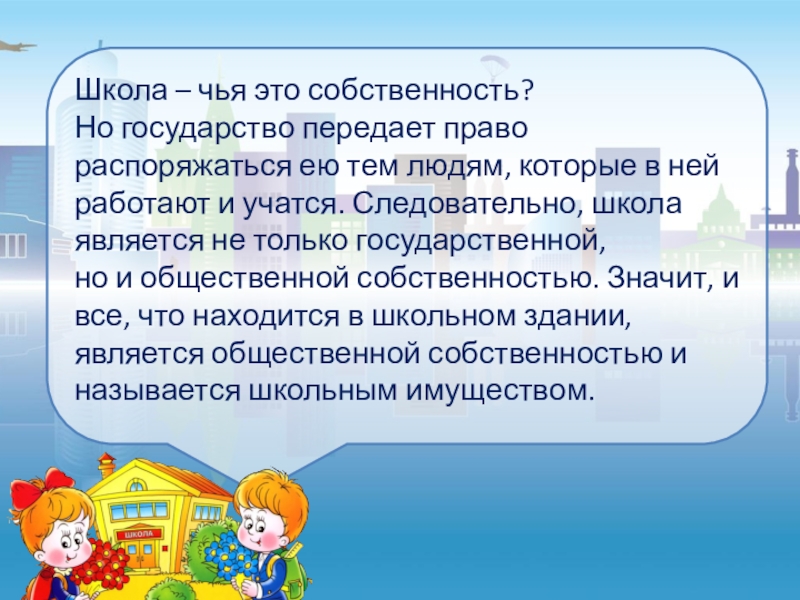 Школа – чья это собственность?
Но государство передает право распоряжаться ею тем людям, которые в ней работают и учатся. Следовательно, школа является не только государственной, но и общественной собственностью. Значит, и все, что находится в школьном здании, является общественной собственностью и называется школьным имуществом.

ШКОЛА